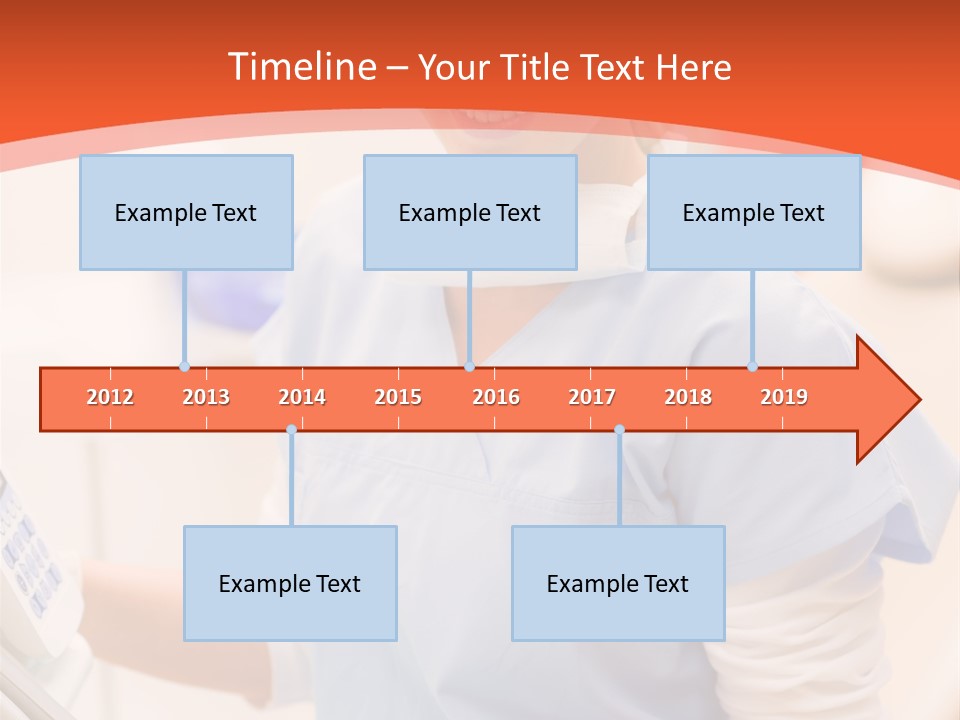 Timeline – Your Title Text Here

Example Text

Example Text

Example Text

2012 2013 2014 2015 2016 2017 2018 2019

Example Text

Example Text